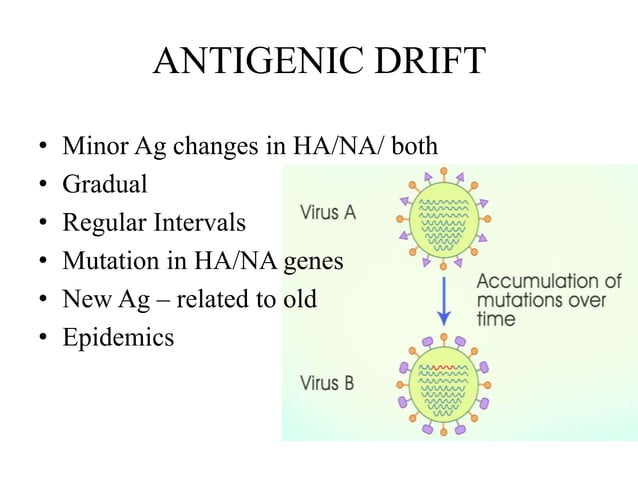 ANTIGENIC DRIFT

• Minor Ag changes in HA/NA/ both
• Gradual
• Regular Intervals
• Mutation in HA/NA genes
• New Ag – related to old
• Epidemics

Virus A

Accumulation of mutations over time

Virus B